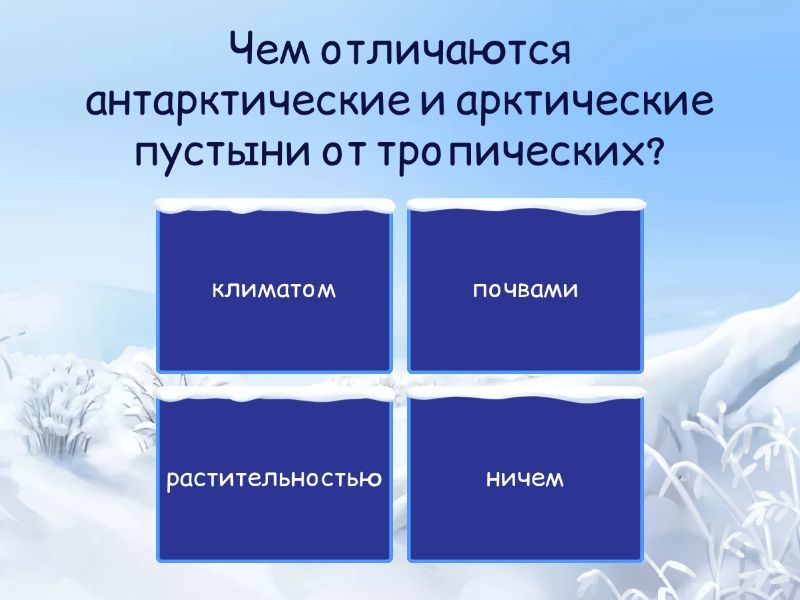 Чем отличаются антарктические и арктические пустыни от тропических?

климатом

почвами

растительностью

ничем